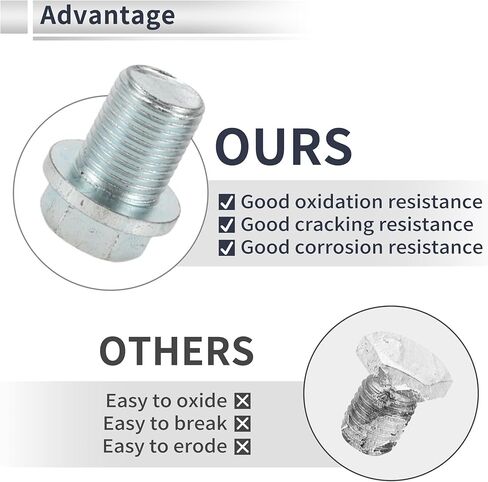 Advantage

OURS

☑ Good oxidation resistance
☑ Good cracking resistance
☑ Good corrosion resistance

OTHERS

Easy to oxide ☒
Easy to break ☒
Easy to erode ☒